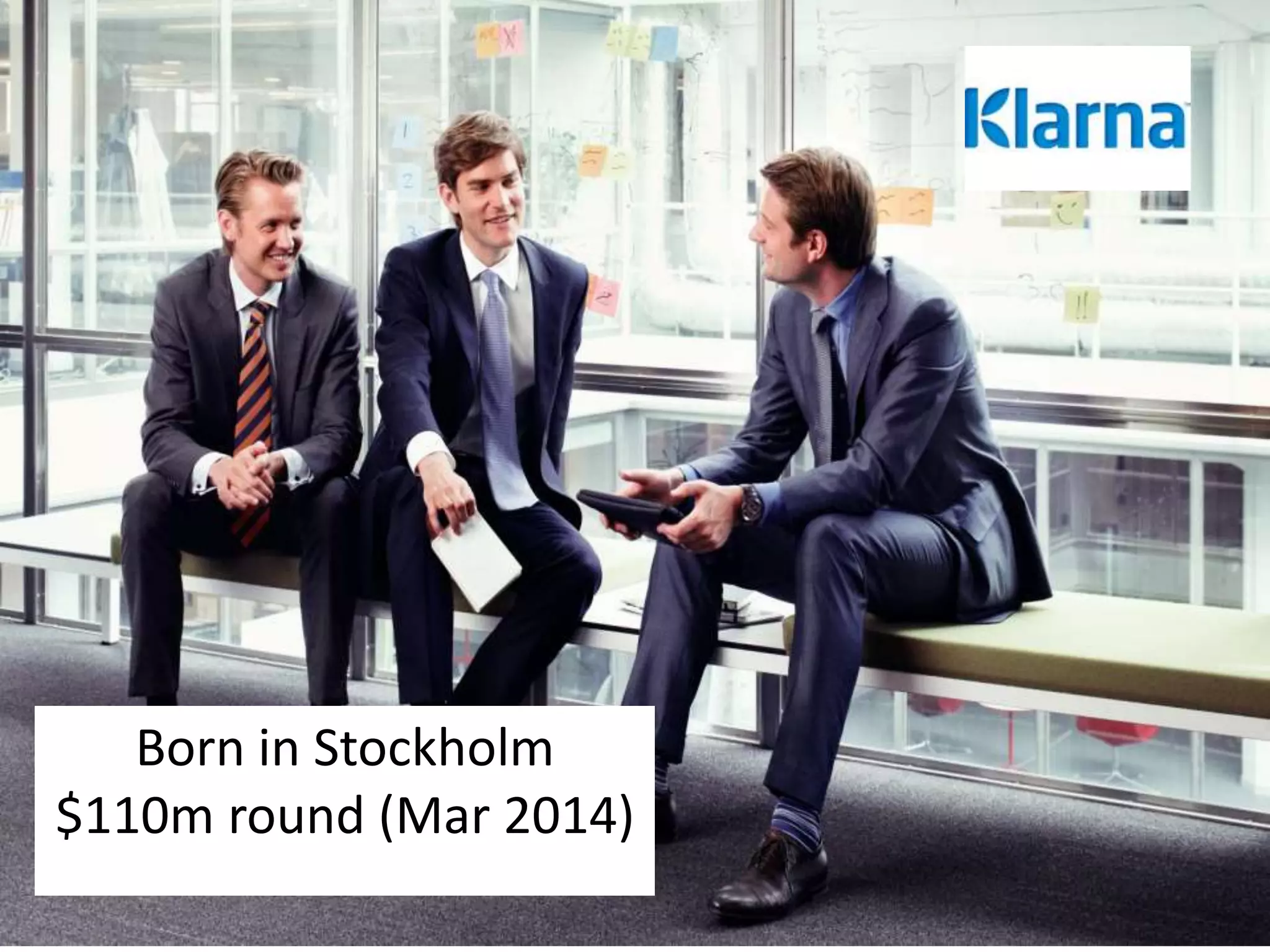 Klarna

Born in Stockholm
\$110m round (Mar 2014)